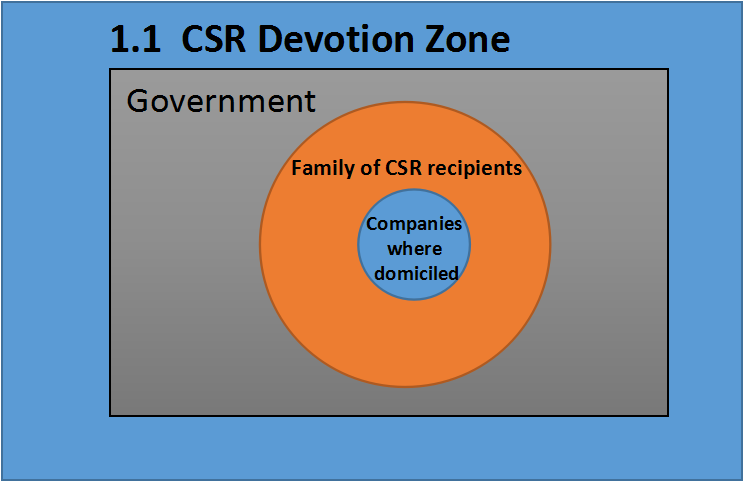 1.1 CSR Devotion Zone

Government

Family of CSR recipients

Companies where domiciled